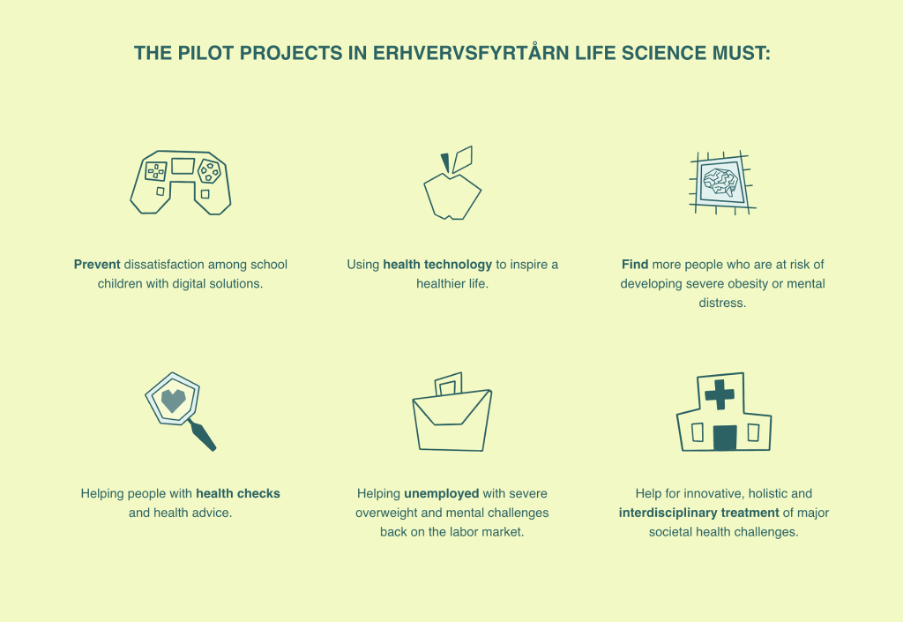 THE PILOT PROJECTS IN ERHVERVSFYRTÅRN LIFE SCIENCE MUST:

Prevent dissatisfaction among school children with digital solutions.

Using health technology to inspire a healthier life.

Find more people who are at risk of developing severe obesity or mental distress.

Helping people with health checks and health advice.

Helping unemployed with severe overweight and mental challenges back on the labor market.

Help for innovative, holistic and interdisciplinary treatment of major societal health challenges.